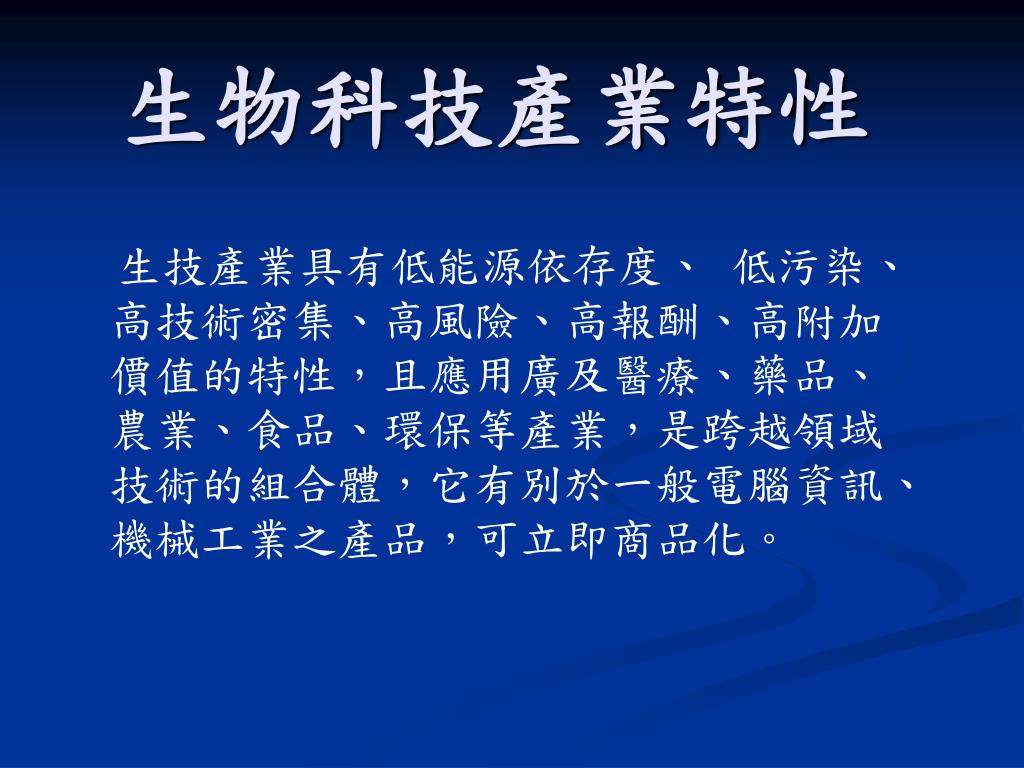 生物科技產業特性

生技產業具有低能源依存度、 低污染、高技術密集、高風險、高報酬、高附加價值的特性，且應用廣及醫療、藥品、農業、食品、環保等產業，是跨越領域技術的組合體，它有別於一般電腦資訊、機械工業之產品，可立即商品化。